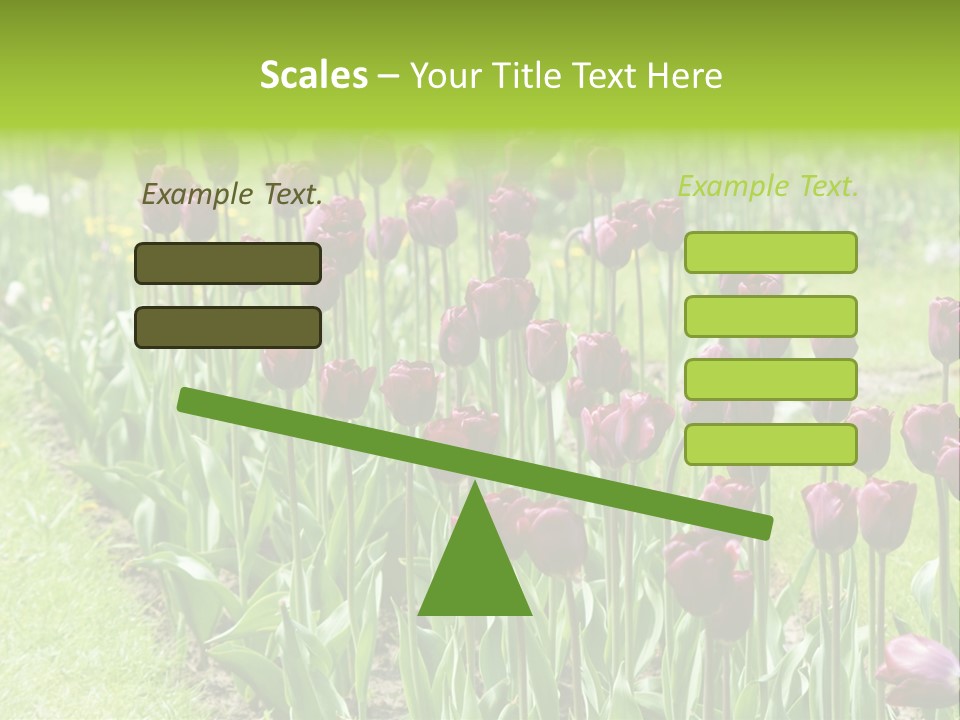 Scales – Your Title Text Here

Example Text.

Example Text.